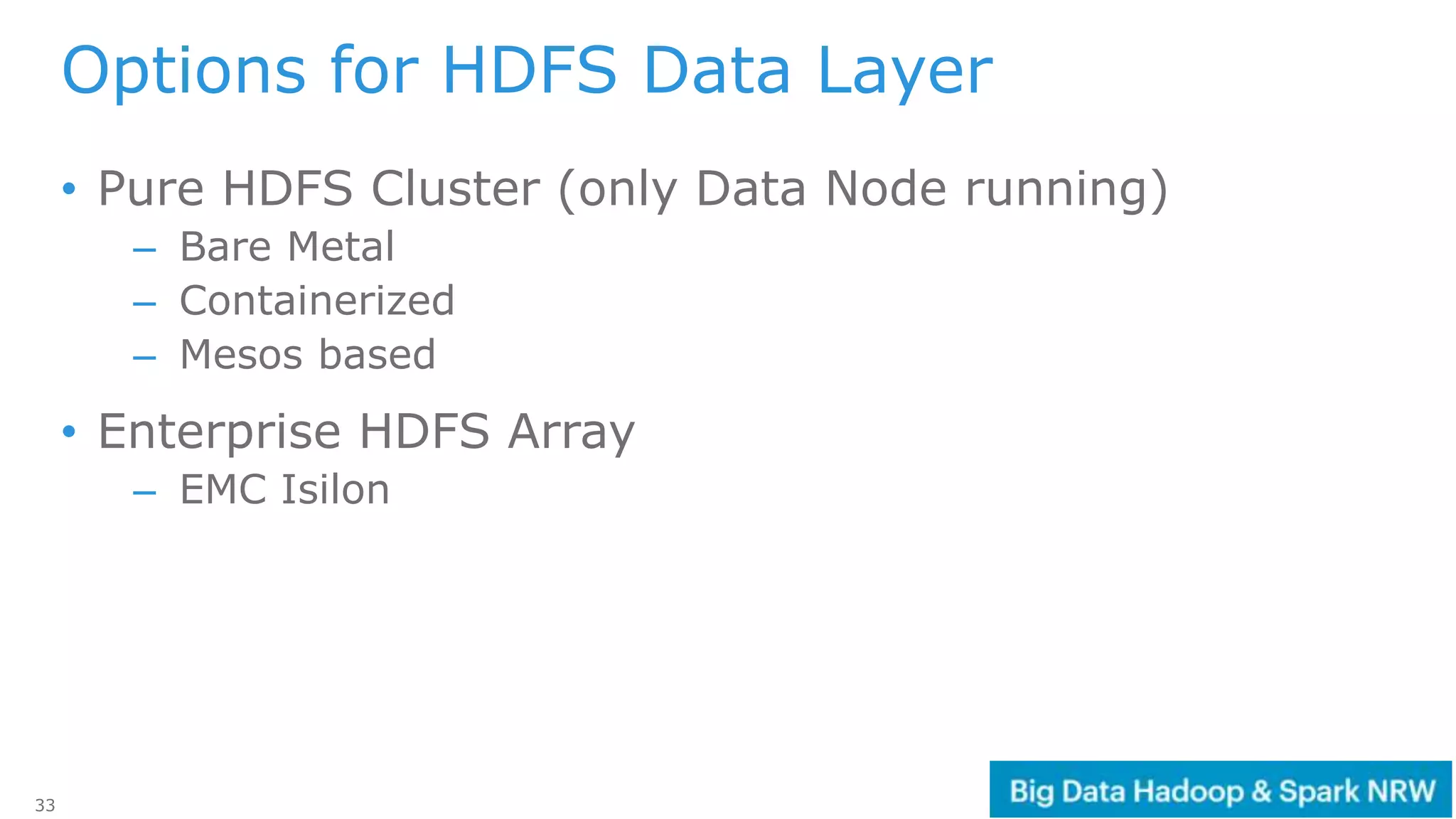 Options for HDFS Data Layer

• Pure HDFS Cluster (only Data Node running)
– Bare Metal
– Containerized
– Mesos based

• Enterprise HDFS Array
– EMC Isilon

33

Big Data Hadoop & Spark NRW